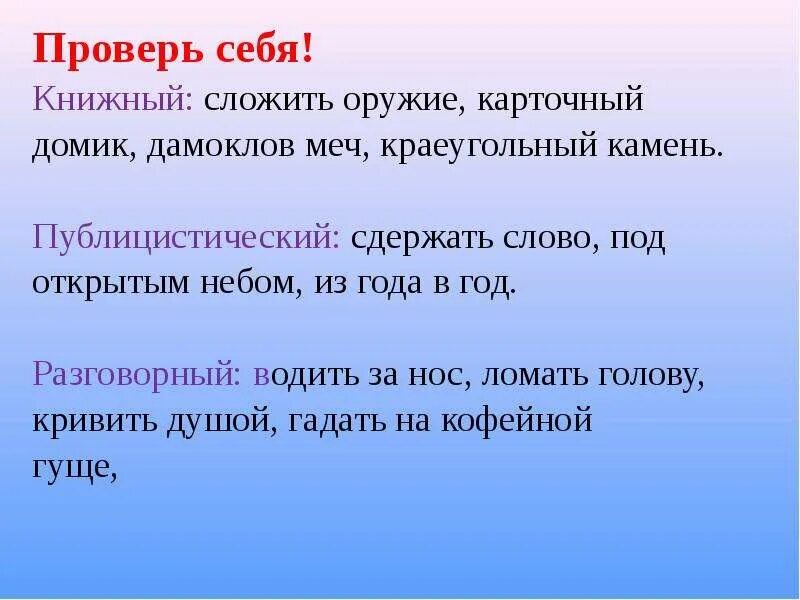 Проверь себя!

Книжный: сложить оружие, карточный домик, дамоклов меч, краеугольный камень.

Публицистический: сдержать слово, под открытым небом, из года в год.

Разговорный: водить за нос, ломать голову, кривить душой, гадать на кофейной гуще,